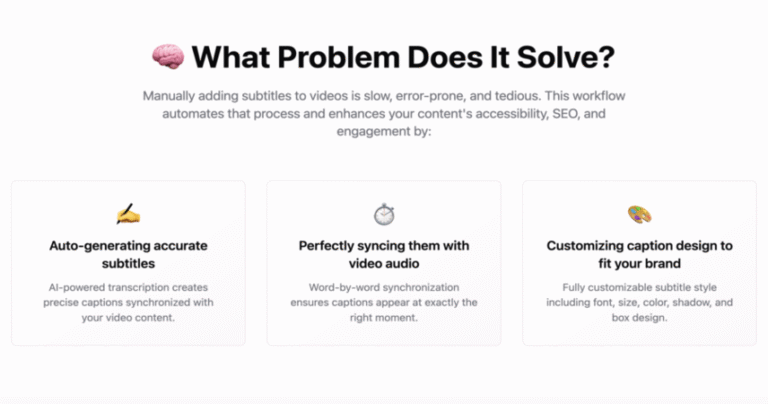 🧠 What Problem Does It Solve?

Manually adding subtitles to videos is slow, error-prone, and tedious. This workflow automates that process and enhances your content's accessibility, SEO, and engagement by:

✍️

Auto-generating accurate subtitles

AI-powered transcription creates precise captions synchronized with your video content.

⏱️

Perfectly syncing them with video audio

Word-by-word synchronization ensures captions appear at exactly the right moment.

🎨

Customizing caption design to fit your brand

Fully customizable subtitle style including font, size, color, shadow, and box design.